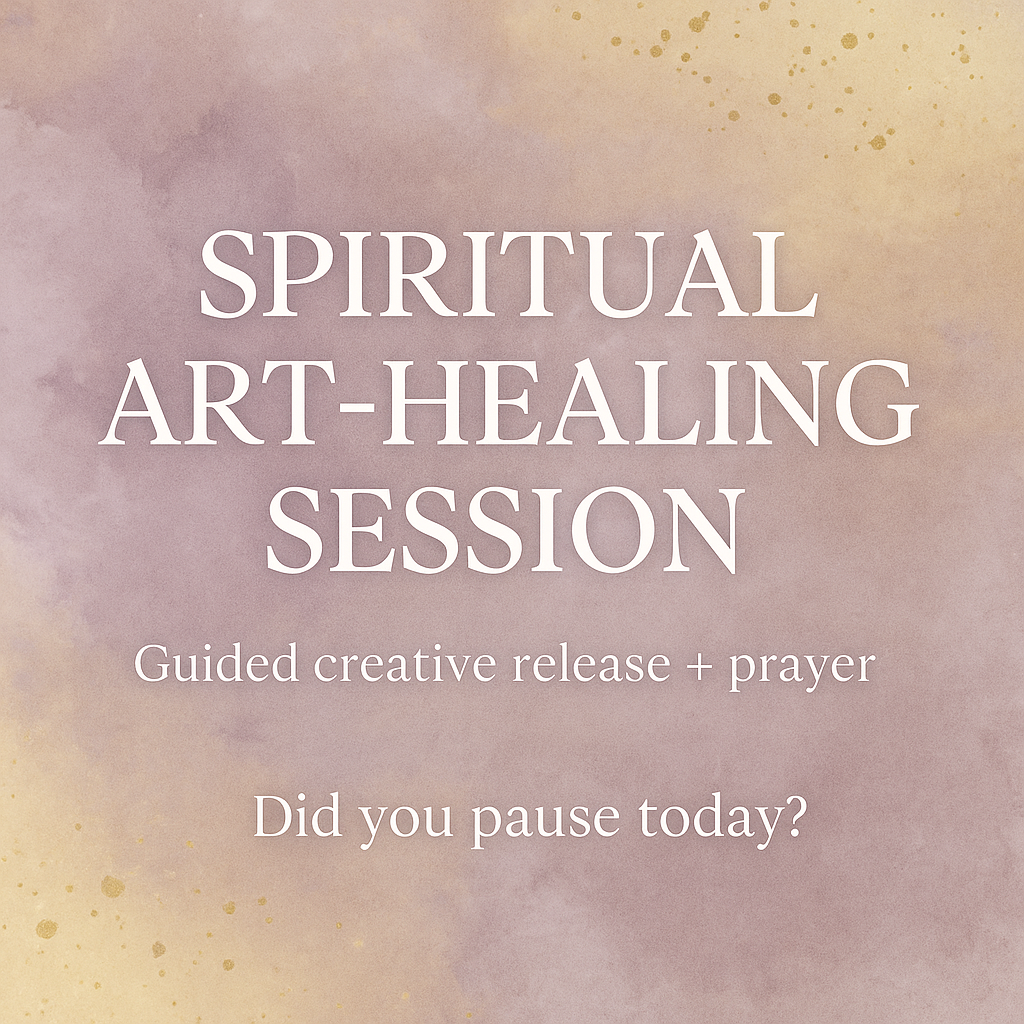 SPIRITUAL ART-HEALING SESSION

Guided creative release + prayer

Did you pause today?